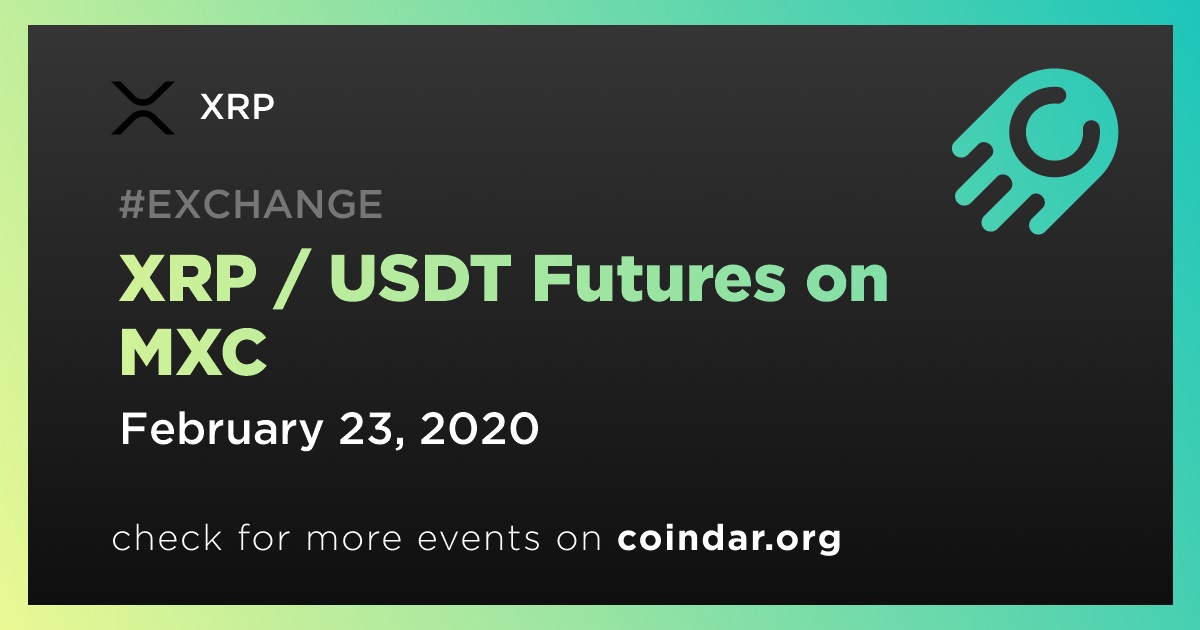 XRP

#EXCHANGE

XRP / USDT Futures on MXC

February 23, 2020

check for more events on coindar.org